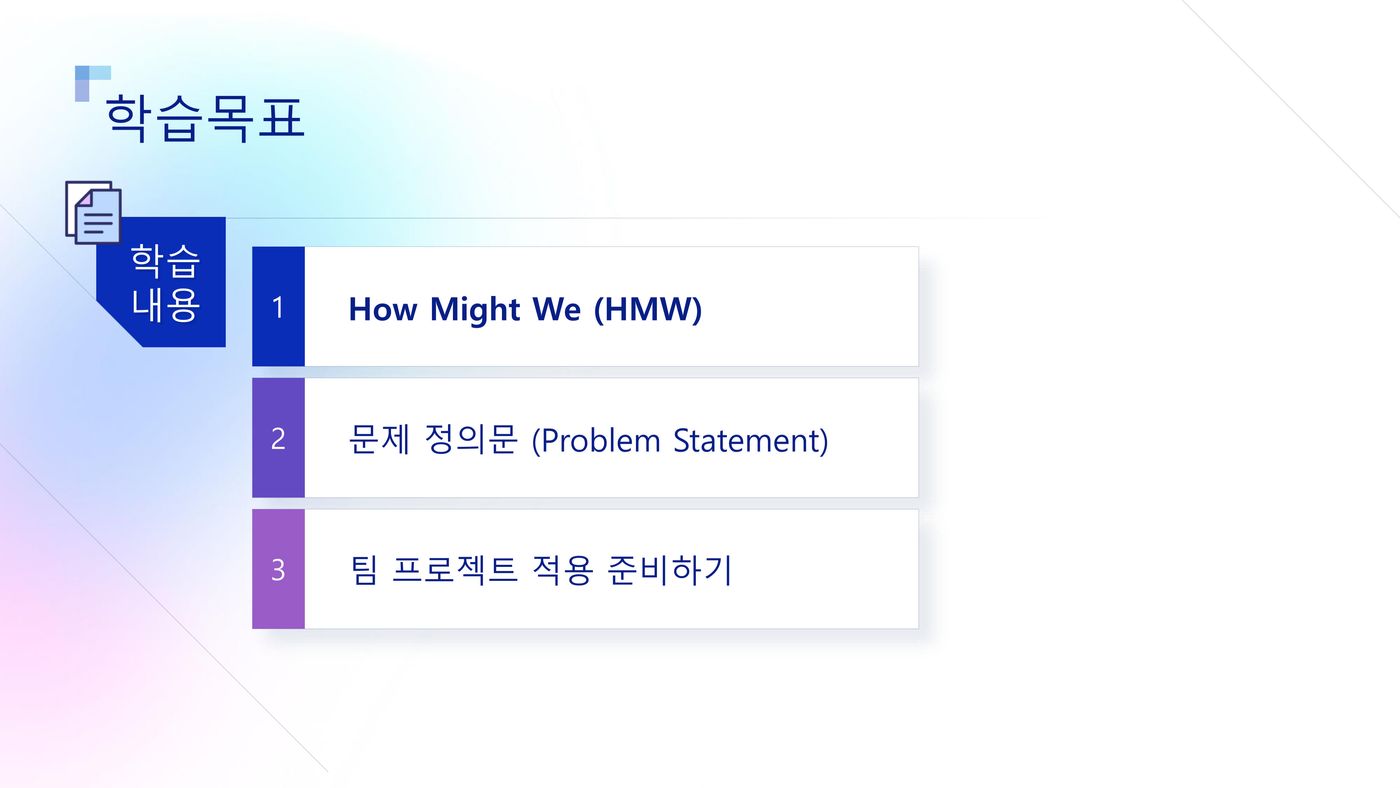 학습목표

학습 내용

1 How Might We (HMW)

2 문제 정의문 (Problem Statement)

3 팀 프로젝트 적용 준비하기